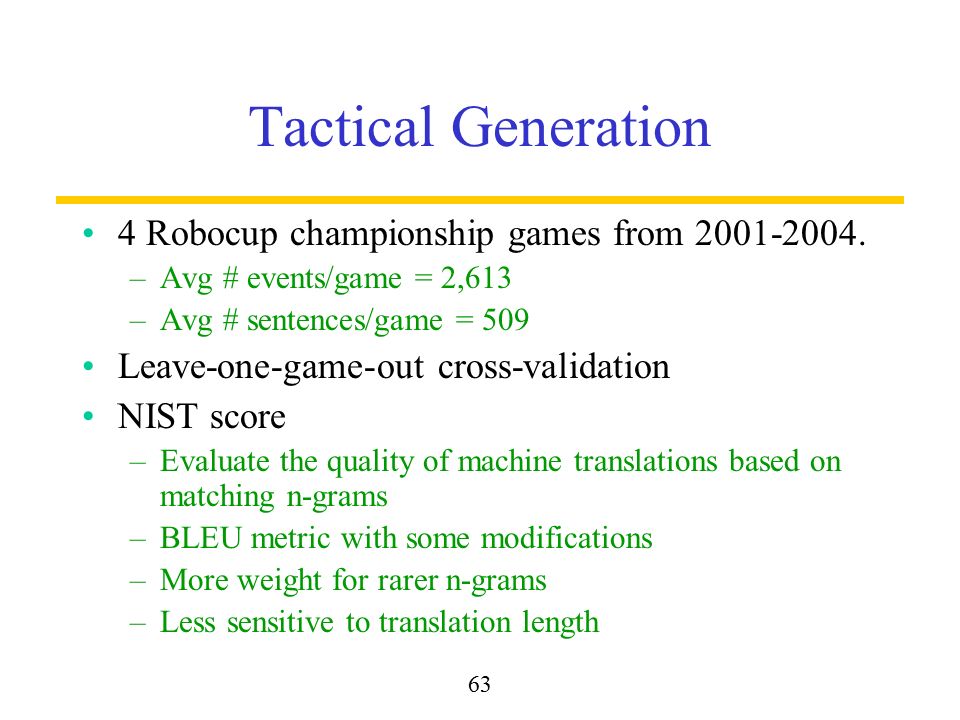 Tactical Generation

• 4 Robocup championship games from 2001-2004.
 – Avg # events/game = 2,613
 – Avg # sentences/game = 509
• Leave-one-game-out cross-validation
• NIST score
 – Evaluate the quality of machine translations based on matching n-grams
 – BLEU metric with some modifications
 – More weight for rarer n-grams
 – Less sensitive to translation length

63